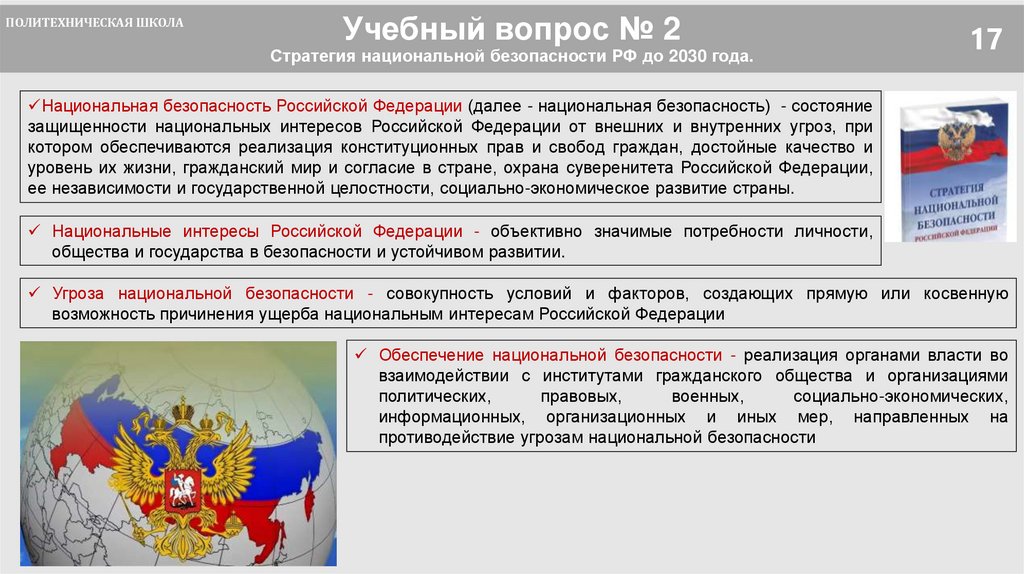 ПОЛИТЕХНИЧЕСКАЯ ШКОЛА

Учебный вопрос № 2

Стратегия национальной безопасности РФ до 2030 года.

17

✓Национальная безопасность Российской Федерации (далее - национальная безопасность) - состояние защищенности национальных интересов Российской Федерации от внешних и внутренних угроз, при котором обеспечиваются реализация конституционных прав и свобод граждан, достойные качество и уровень их жизни, гражданский мир и согласие в стране, охрана суверенитета Российской Федерации, ее независимости и государственной целостности, социально-экономическое развитие страны.

СТРАТЕГИЯ НАЦИОНАЛЬНОЙ БЕЗОПАСНОСТИ РОССИЙСКОЙ ФЕДЕРАЦИИ

✓ Национальные интересы Российской Федерации - объективно значимые потребности личности, общества и государства в безопасности и устойчивом развитии.

✓ Угроза национальной безопасности - совокупность условий и факторов, создающих прямую или косвенную возможность причинения ущерба национальным интересам Российской Федерации

✓ Обеспечение национальной безопасности - реализация органами власти во взаимодействии с институтами гражданского общества и организациями политических, правовых, военных, социально-экономических, информационных, организационных и иных мер, направленных на противодействие угрозам национальной безопасности